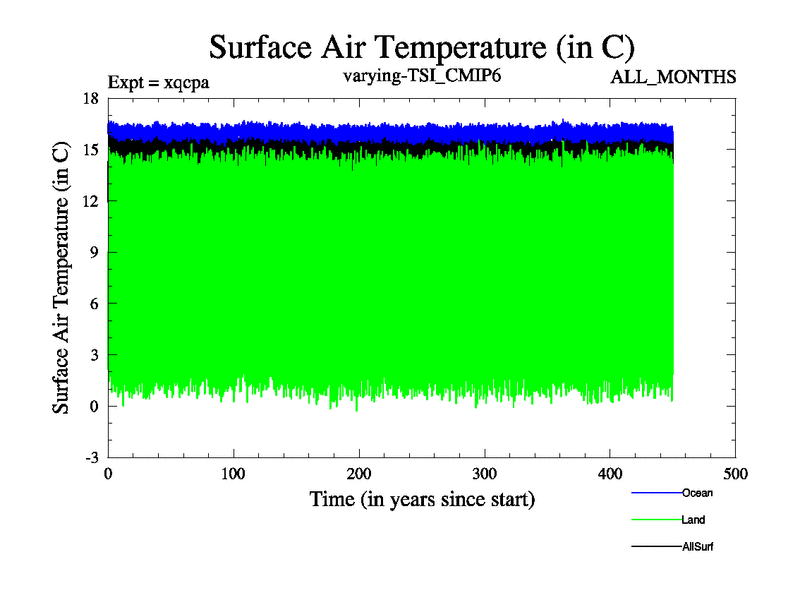 Surface Air Temperature (in C)

Expt = xqcpa

varying-TSI_CMIP6

ALL_MONTHS

Surface Air Temperature (in C)

18
15
12
9
6
3
0
-3

0
100
200
300
400
500

Time (in years since start)

Ocean
Land
AllSurf